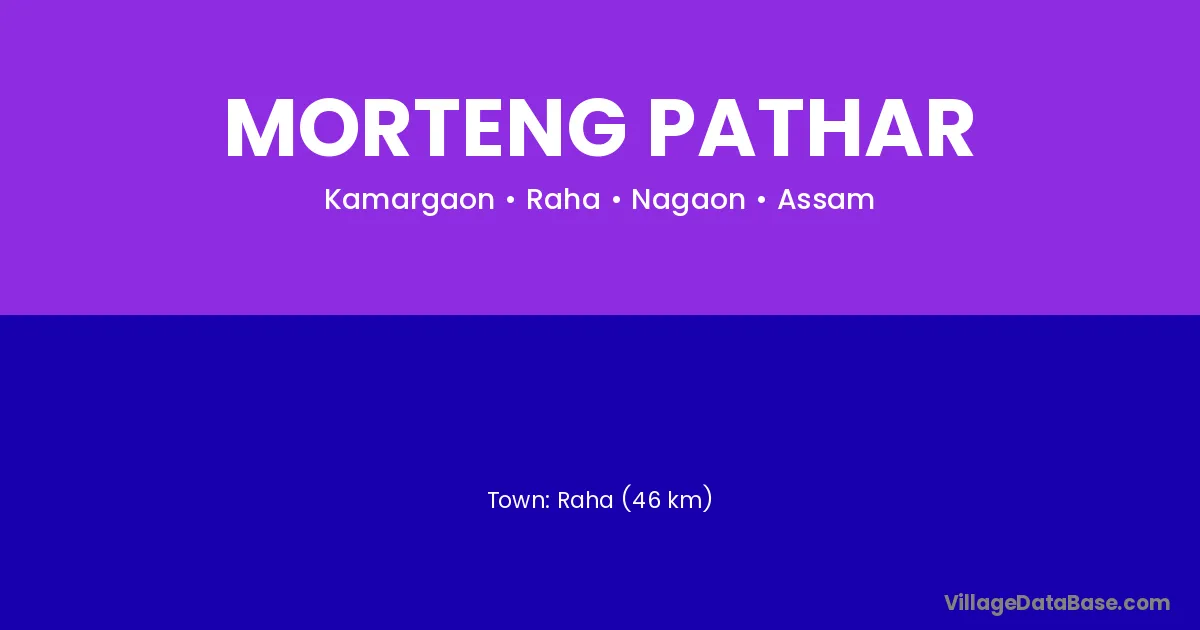 MORTENG PATHAR

Kamargaon • Raha • Nagaon • Assam

Town: Raha (46 km)

VillageDataBase.com